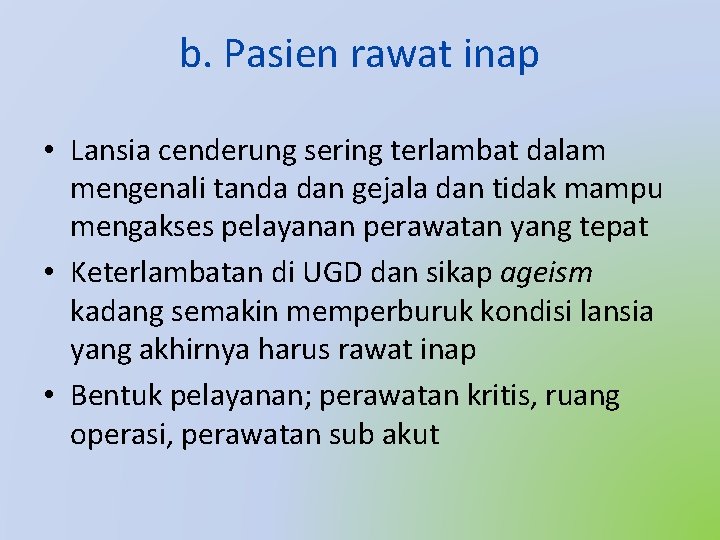 b. Pasien rawat inap

• Lansia cenderung sering terlambat dalam mengenali tanda dan gejala dan tidak mampu mengakses pelayanan perawatan yang tepat
• Keterlambatan di UGD dan sikap ageism kadang semakin memperburuk kondisi lansia yang akhirnya harus rawat inap
• Bentuk pelayanan; perawatan kritis, ruang operasi, perawatan sub akut